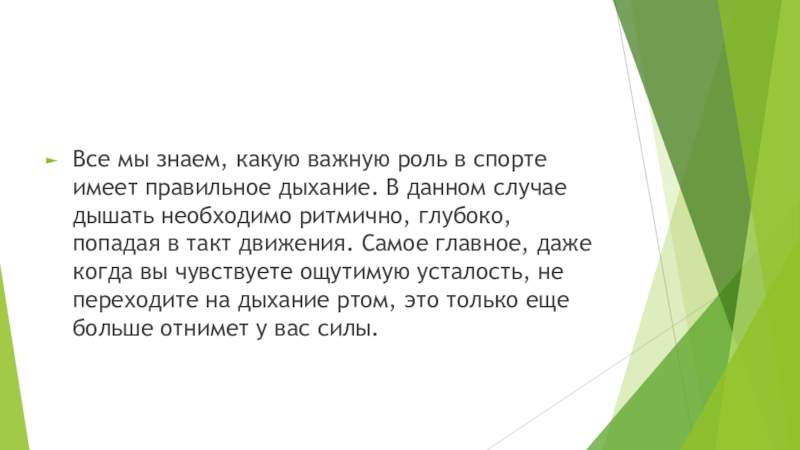 Все мы знаем, какую важную роль в спорте имеет правильное дыхание. В данном случае дышать необходимо ритмично, глубоко, попадая в такт движения. Самое главное, даже когда вы чувствуете ощутимую усталость, не переходите на дыхание ртом, это только еще больше отнимет у вас силы.